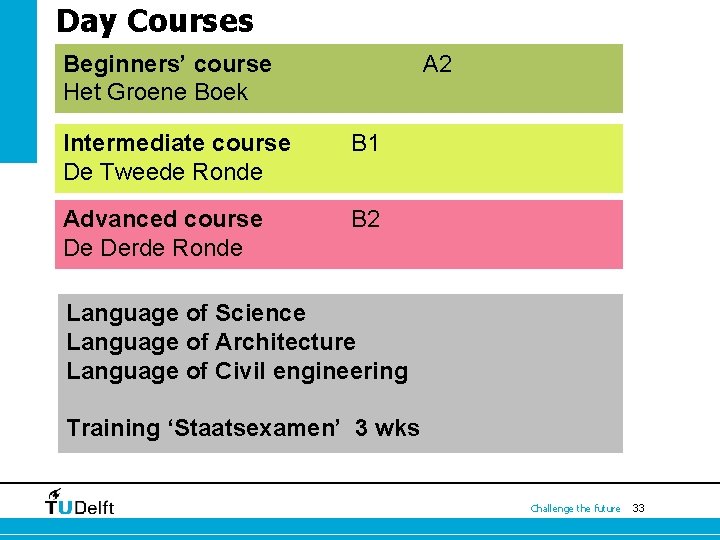 Day Courses

Beginners' course A2
Het Groene Boek

Intermediate course B1
De Tweede Ronde

Advanced course B2
De Derde Ronde

Language of Science
Language of Architecture
Language of Civil engineering

Training 'Staatsexamen' 3 wks

TUDelft

Challenge the future 33